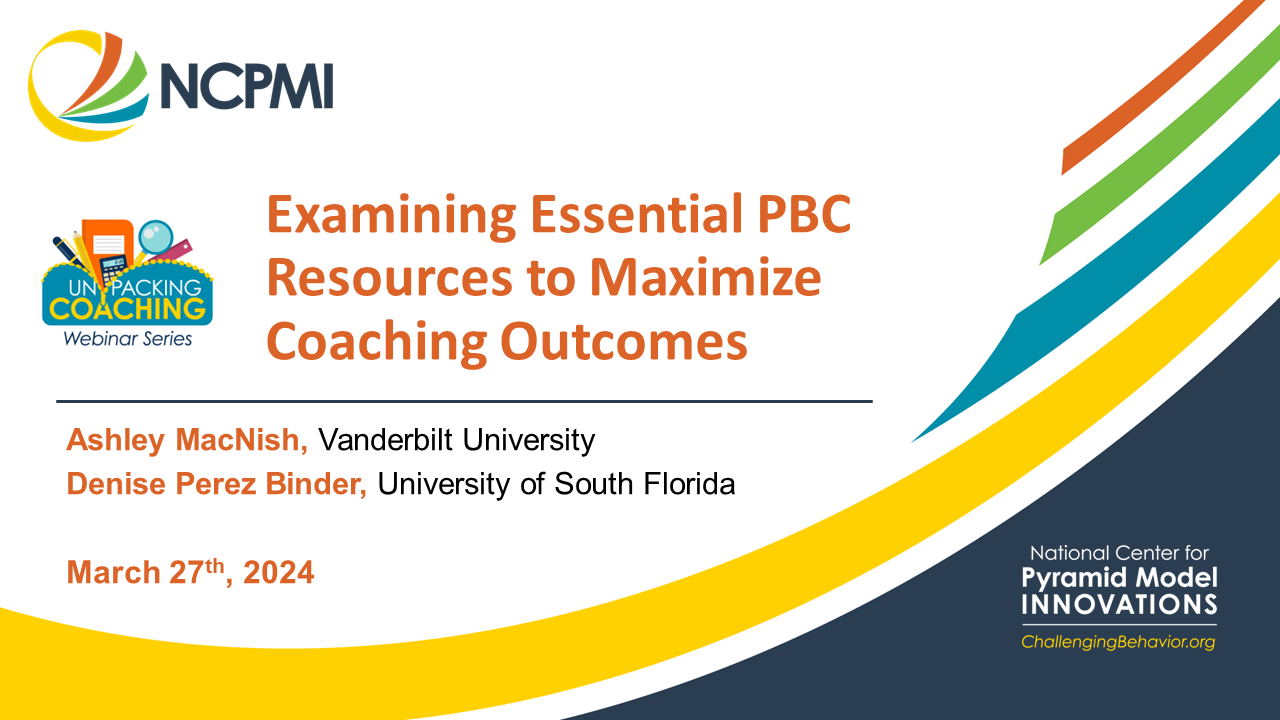 NCPMI

UNPACKING COACHING
Webinar Series

Examining Essential PBC Resources to Maximize Coaching Outcomes

Ashley MacNish, Vanderbilt University
Denise Perez Binder, University of South Florida

March 27$^{th}$, 2024

National Center for
Pyramid Model
INNOVATIONS
ChallengingBehavior.org